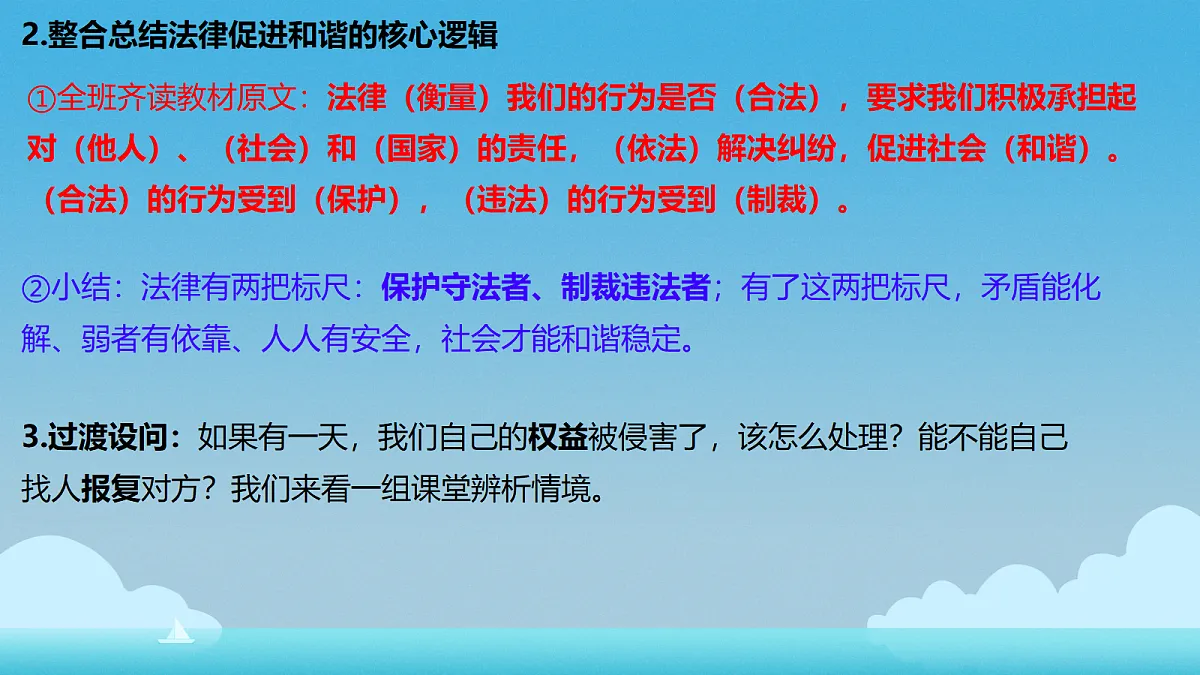 2.整合总结法律促进和谐的核心逻辑

①全班齐读教材原文：法律（衡量）我们的行为是否（合法），要求我们积极承担起对（他人）、（社会）和（国家）的责任，（依法）解决纠纷，促进社会（和谐）。（合法）的行为受到（保护），（违法）的行为受到（制裁）。

②小结：法律有两把标尺：保护守法者、制裁违法者；有了这两把标尺，矛盾能化解、弱者有依靠、人人有安全，社会才能和谐稳定。

3.过渡设问：如果有一天，我们自己的权益被侵害了，该怎么处理？能不能自己找人报复对方？我们来看一组课堂辨析情境。